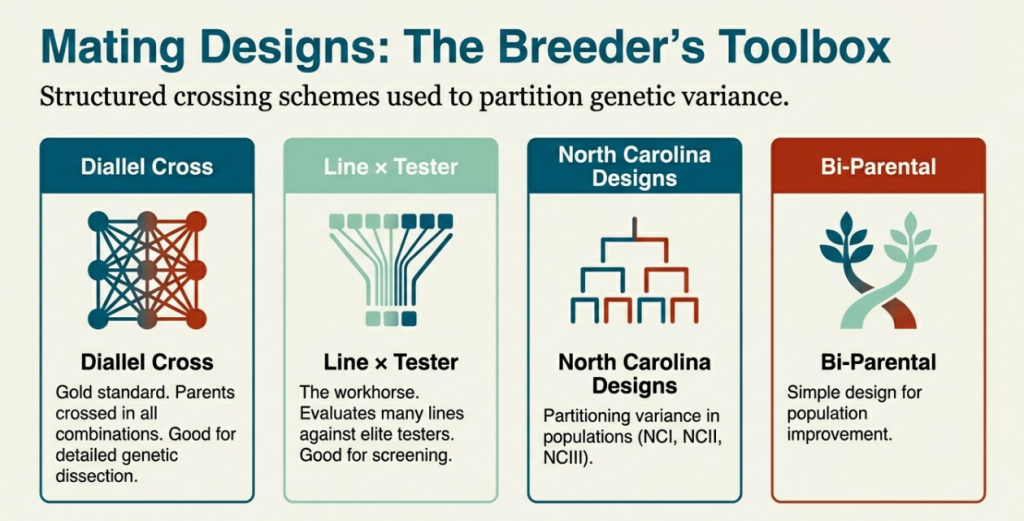 Mating Designs: The Breeder's Toolbox

Structured crossing schemes used to partition genetic variance.

Diallel Cross

Diallel Cross

Gold standard. Parents crossed in all combinations. Good for detailed genetic dissection.

Line × Tester

Line × Tester

The workhorse. Evaluates many lines against elite testers. Good for screening.

North Carolina Designs

North Carolina Designs

Partitioning variance in populations (NCI, NCII, NCIII).

Bi-Parental

Bi-Parental

Simple design for population improvement.